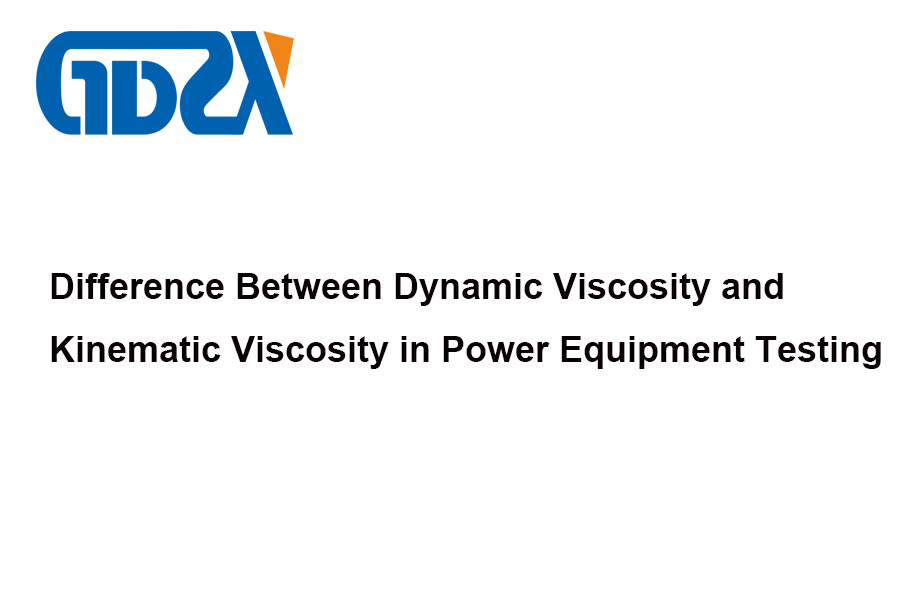 GDZX

Difference Between Dynamic Viscosity and Kinematic Viscosity in Power Equipment Testing